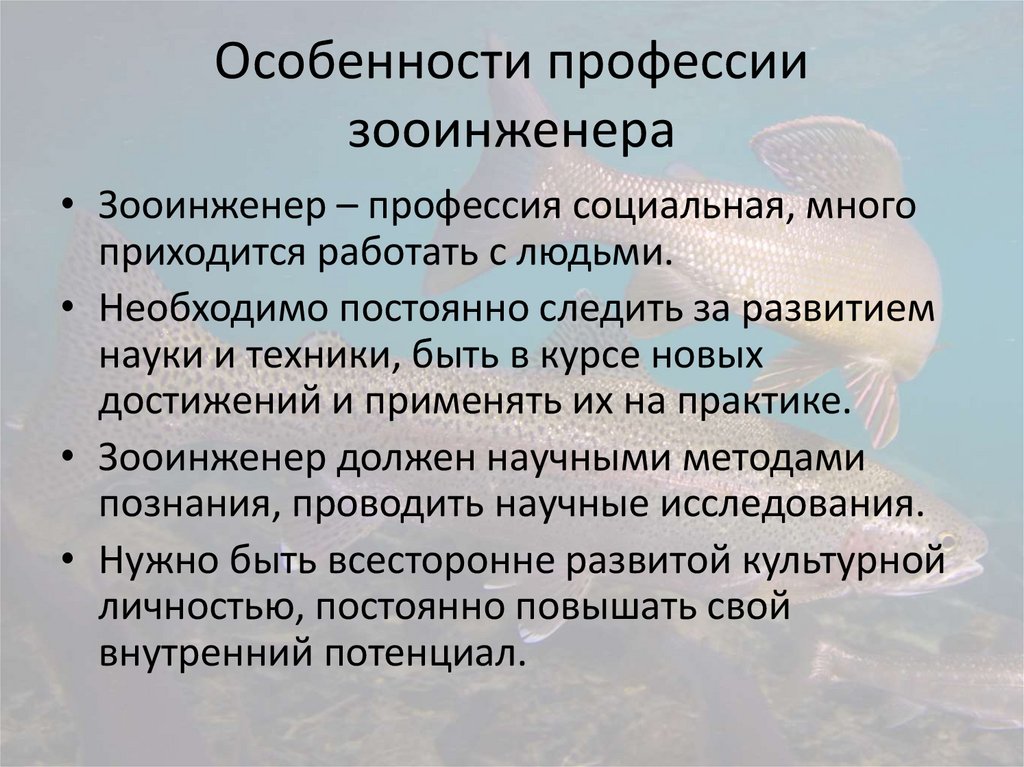 Особенности профессии зооинженера

• Зооинженер – профессия социальная, много приходится работать с людьми.
• Необходимо постоянно следить за развитием науки и техники, быть в курсе новых достижений и применять их на практике.
• Зооинженер должен научными методами познания, проводить научные исследования.
• Нужно быть всесторонне развитой культурной личностью, постоянно повышать свой внутренний потенциал.